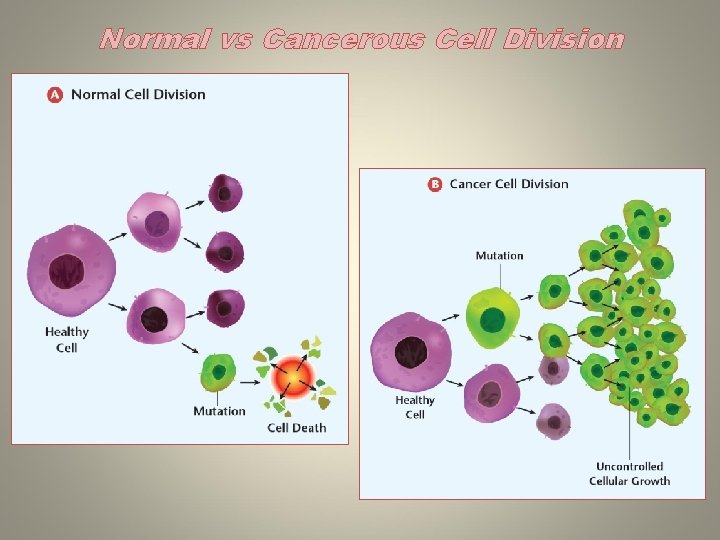 Normal vs Cancerous Cell Division

A Normal Cell Division

Healthy Cell

Mutation

Cell Death

B Cancer Cell Division

Mutation

Healthy Cell

Uncontrolled Cellular Growth